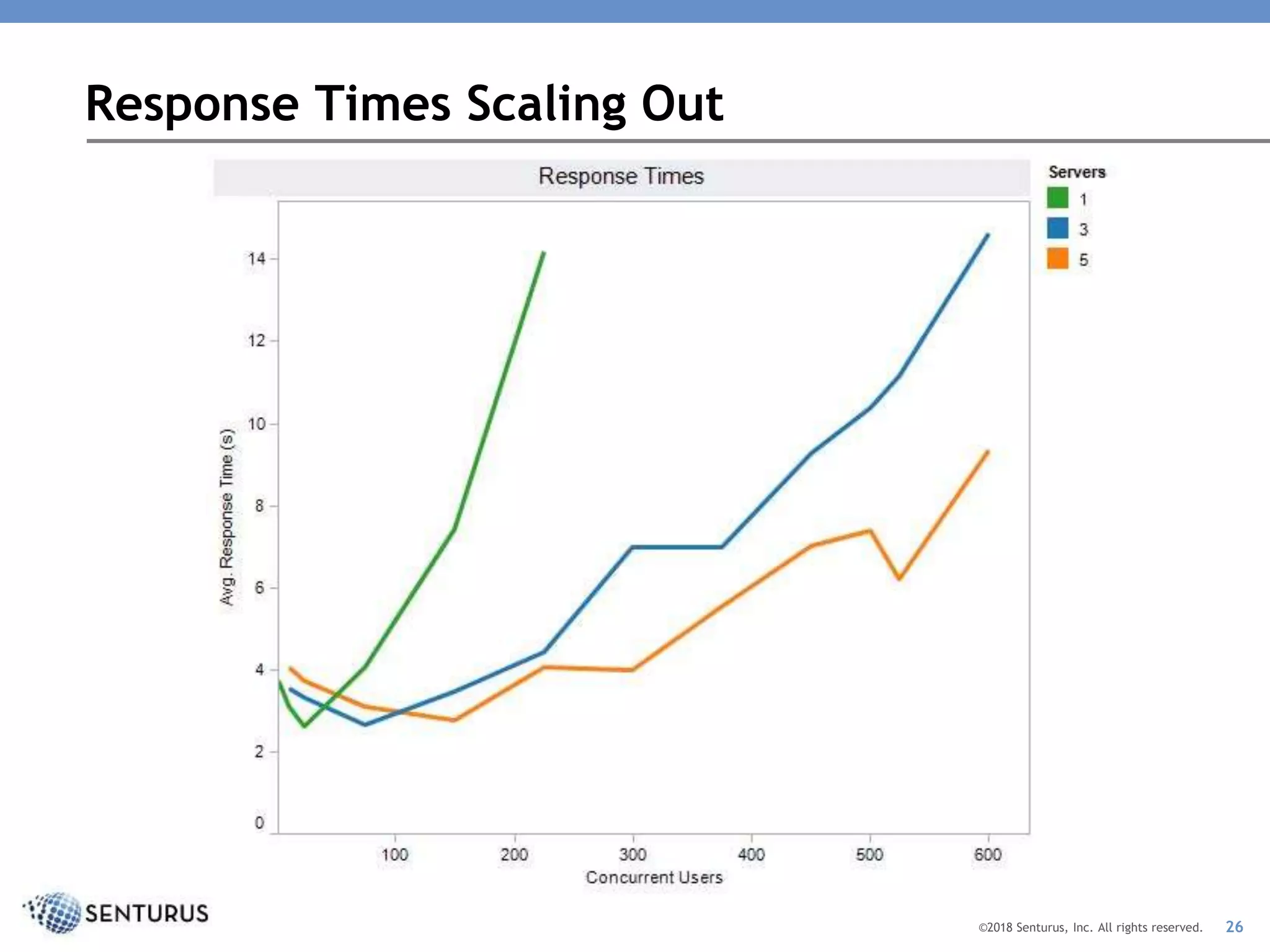 Response Times Scaling Out

Response Times

Servers
1
3
5

Avg. Response Time (s)

14
12
10
8
6
4
2
0

100
200
300
400
500
600
Concurrent Users

SENTURUS

©2018 Senturus, Inc. All rights reserved.
26